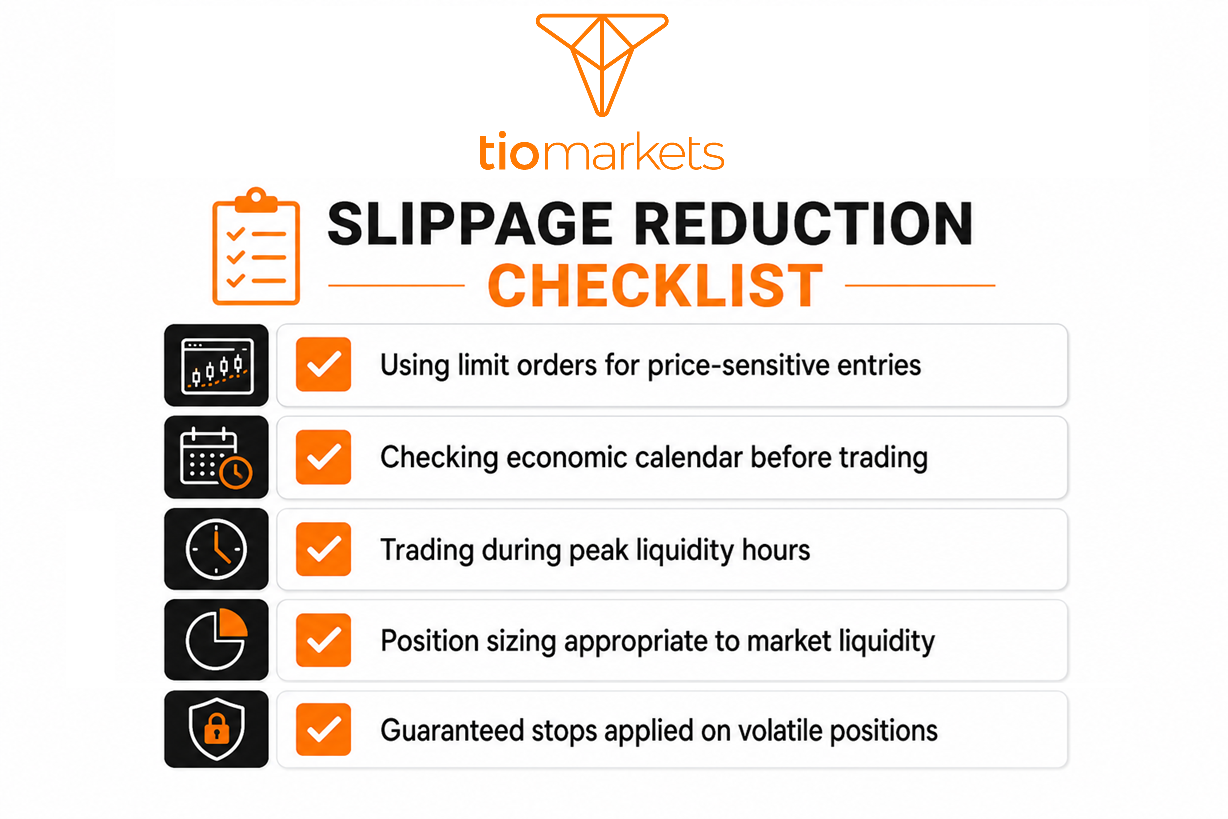 tiomarkets

SLIPPAGE REDUCTION CHECKLIST

Using limit orders for price-sensitive entries

Checking economic calendar before trading

Trading during peak liquidity hours

Position sizing appropriate to market liquidity

Guaranteed stops applied on volatile positions